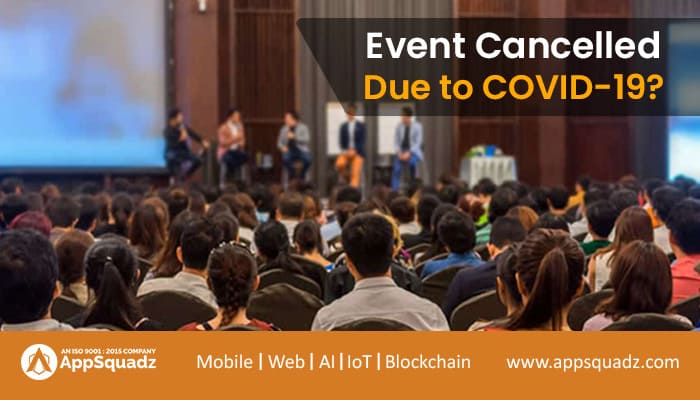 Event Cancelled
Due to COVID-19?

AN ISO 9001 : 2015 COMPANY
AppSquadz

Mobile | Web | AI | IoT | Blockchain

www.appsquadz.com